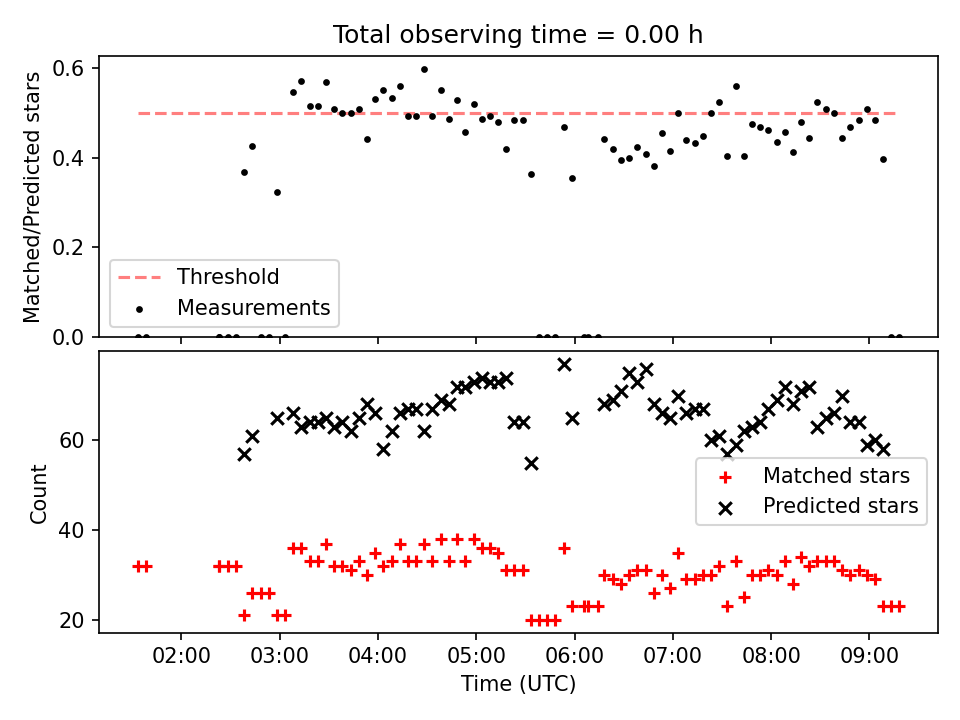 Total observing time = 0.00 h

Matched/Predicted stars

0.6
0.4
0.2
0.0

Threshold
Measurements

Count

60
40
20

Matched stars
Predicted stars

02:00 03:00 04:00 05:00 06:00 07:00 08:00 09:00

Time (UTC)